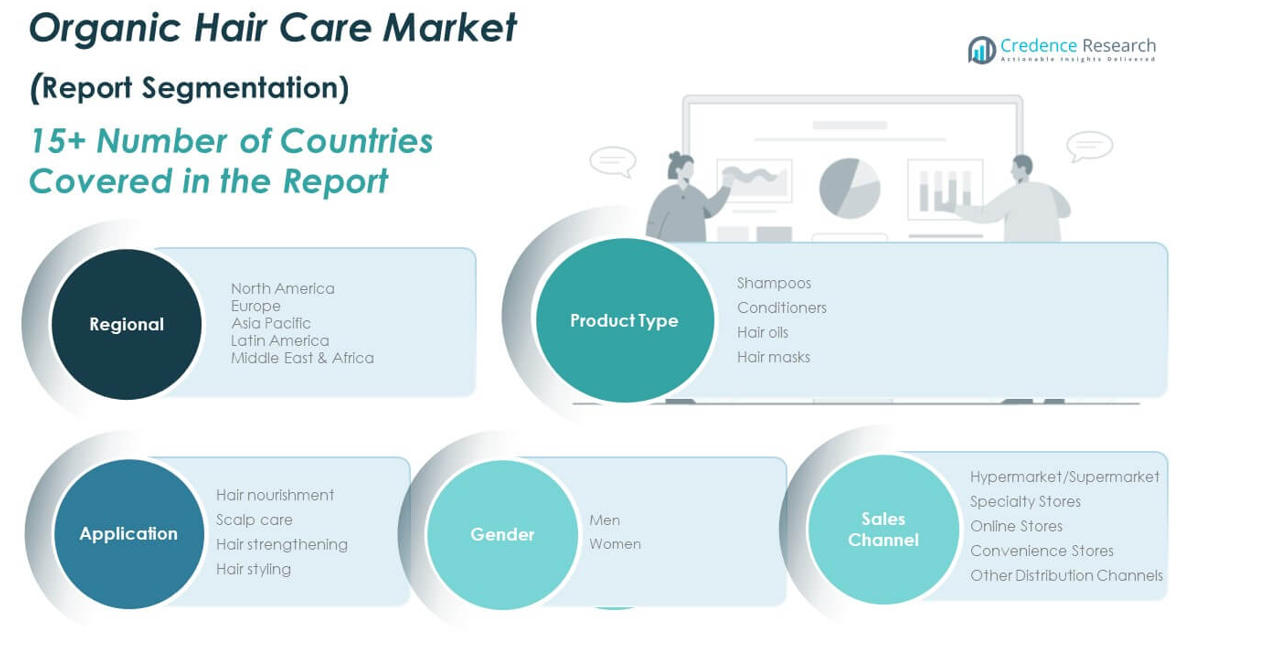 Organic Hair Care Market

(Report Segmentation)

15+ Number of Countries Covered in the Report

Credence Research
Actionable Insights Delivered

Regional

North America
Europe
Asia Pacific
Latin America
Middle East & Africa

Product Type

Shampoos
Conditioners
Hair oils
Hair masks

Application

Hair nourishment
Scalp care
Hair strengthening
Hair styling

Gender

Men
Women

Sales Channel

Hypermarket/Supermarket
Specialty Stores
Online Stores
Convenience Stores
Other Distribution Channels